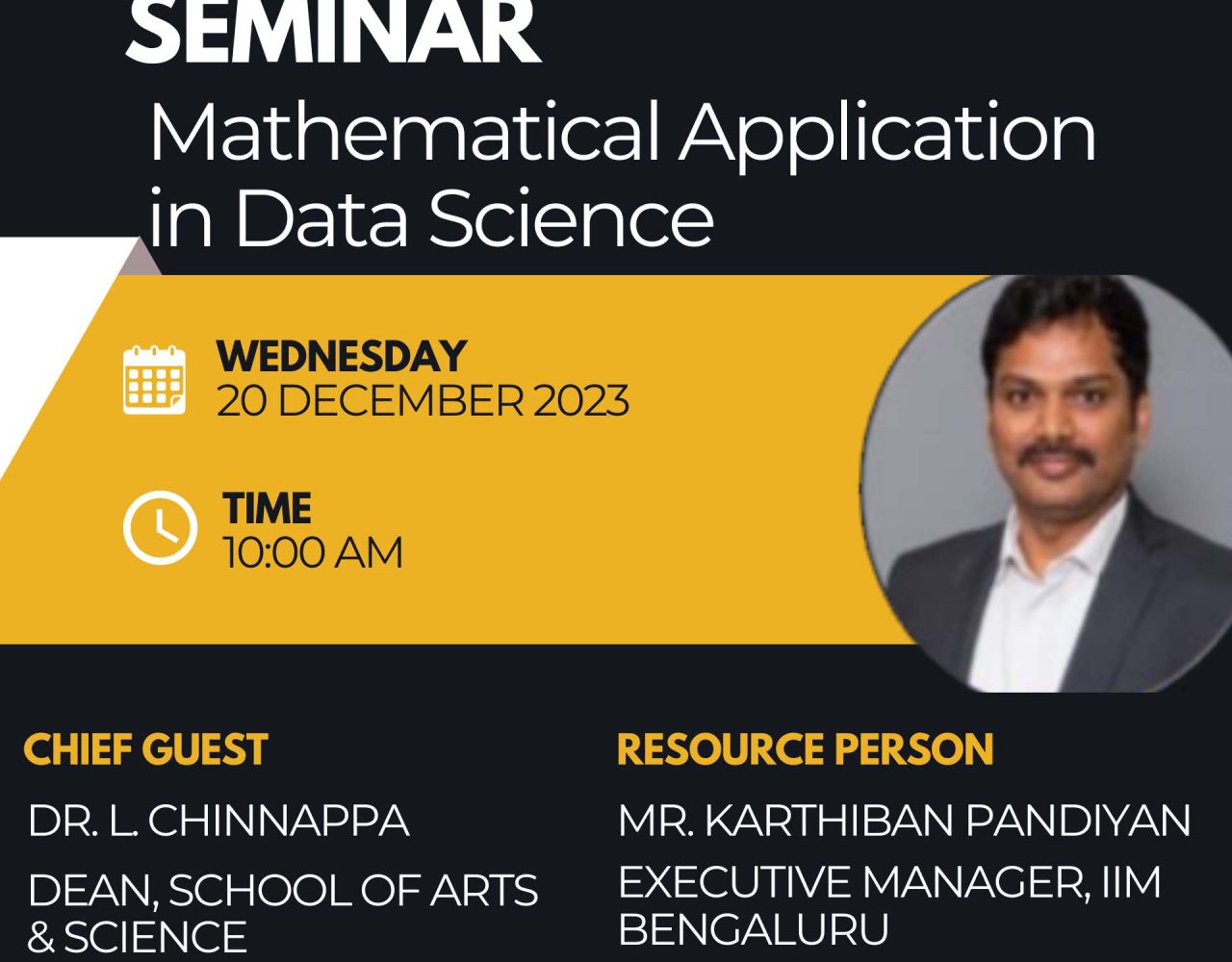 SEMINAR
Mathematical Application in Data Science

WEDNESDAY
20 DECEMBER 2023

TIME
10:00 AM

CHIEF GUEST
DR. L. CHINNAPPA
DEAN, SCHOOL OF ARTS & SCIENCE

RESOURCE PERSON
MR. KARTHIBAN PANDIYAN
EXECUTIVE MANAGER, IIM BENGALURU